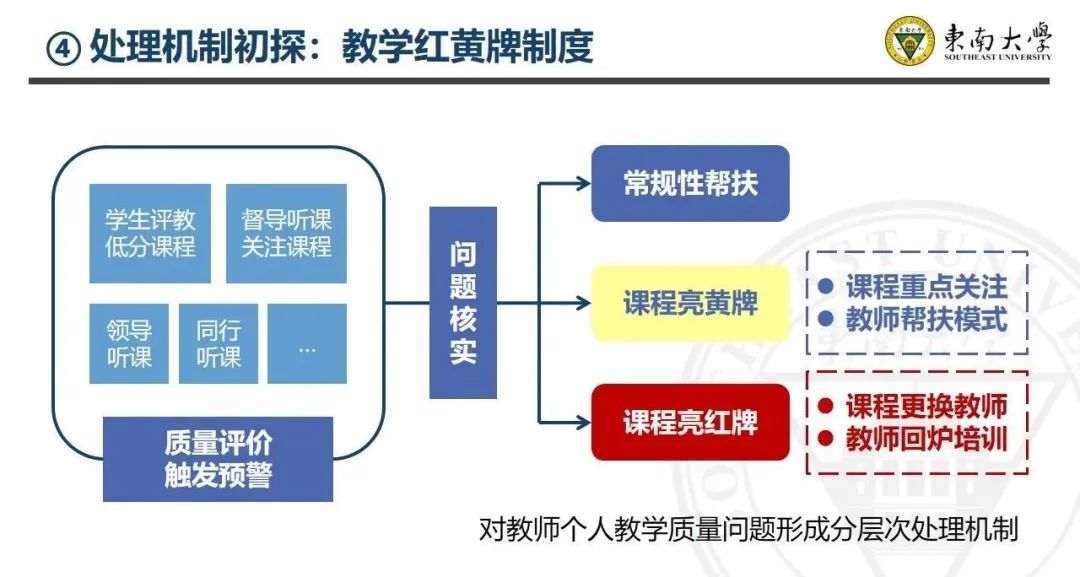 ④ 处理机制初探：教学红黄牌制度

東南大學
SOUTHEAST UNIVERSITY

学生评教低分课程

督导听课关注课程

领导听课

同行听课

…

质量评价触发预警

问题核实

常规性帮扶

课程亮黄牌

● 课程重点关注
● 教师帮扶模式

课程亮红牌

● 课程更换教师
● 教师回炉培训

对教师个人教学质量问题形成分层次处理机制